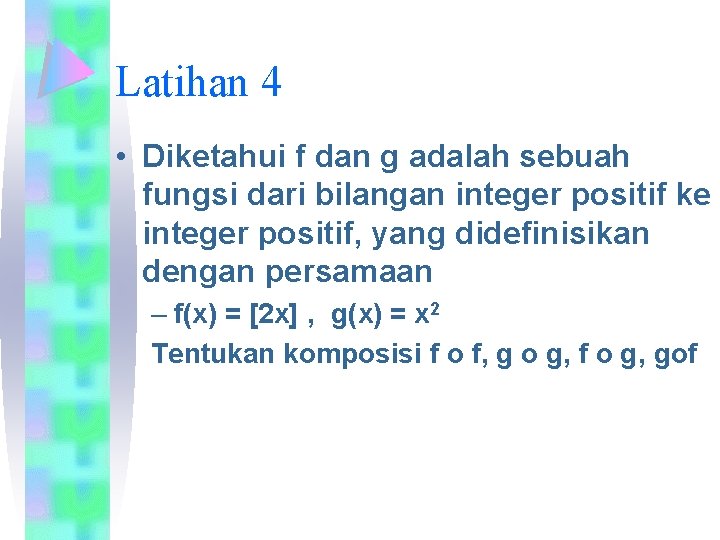 Latihan 4

• Diketahui f dan g adalah sebuah fungsi dari bilangan integer positif ke integer positif, yang didefinisikan dengan persamaan

– $f(x) = [2x]$ , $g(x) = x^2$

Tentukan komposisi f o f, g o g, f o g, gof